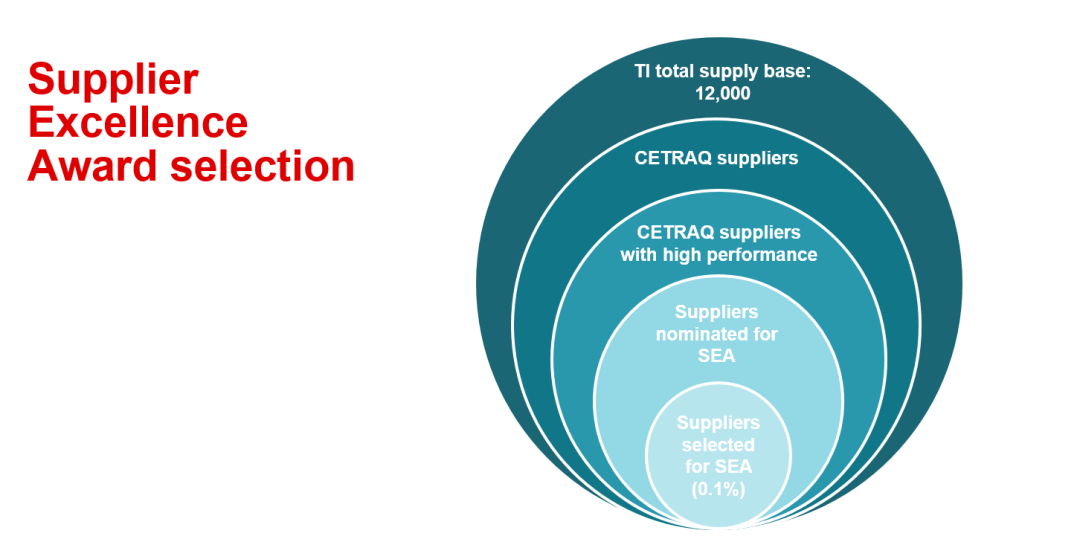 Supplier Excellence Award selection

TI total supply base: 12,000

CETRAQ suppliers

CETRAQ suppliers with high performance

Suppliers nominated for SEA

Suppliers selected for SEA (0.1%)